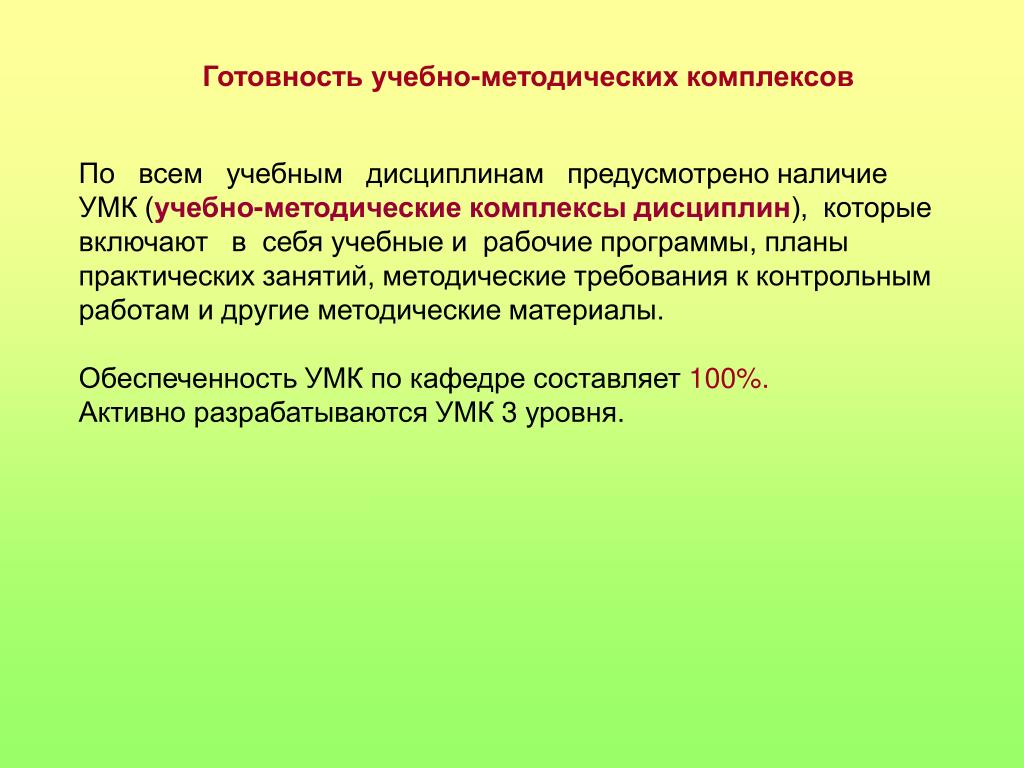 Готовность учебно-методических комплексов

По всем учебным дисциплинам предусмотрено наличие УМК (учебно-методические комплексы дисциплин), которые включают в себя учебные и рабочие программы, планы практических занятий, методические требования к контрольным работам и другие методические материалы.

Обеспеченность УМК по кафедре составляет 100%.
Активно разрабатываются УМК 3 уровня.